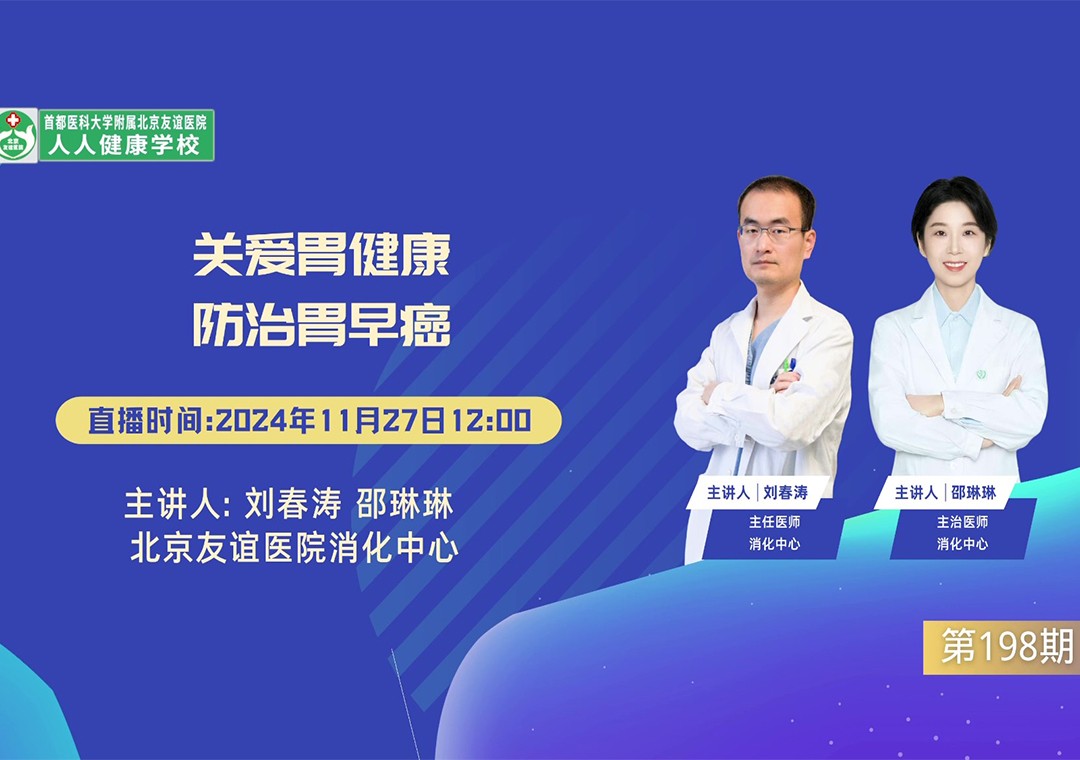 首都医科大学附属北京友谊医院
人人健康学校

关爱胃健康
防治胃早癌

直播时间:2024年11月27日12:00

主讲人: 刘春涛 邵琳琳
北京友谊医院消化中心

主讲人 | 刘春涛
主任医师
消化中心

主讲人 | 邵琳琳
主治医师
消化中心

第198期